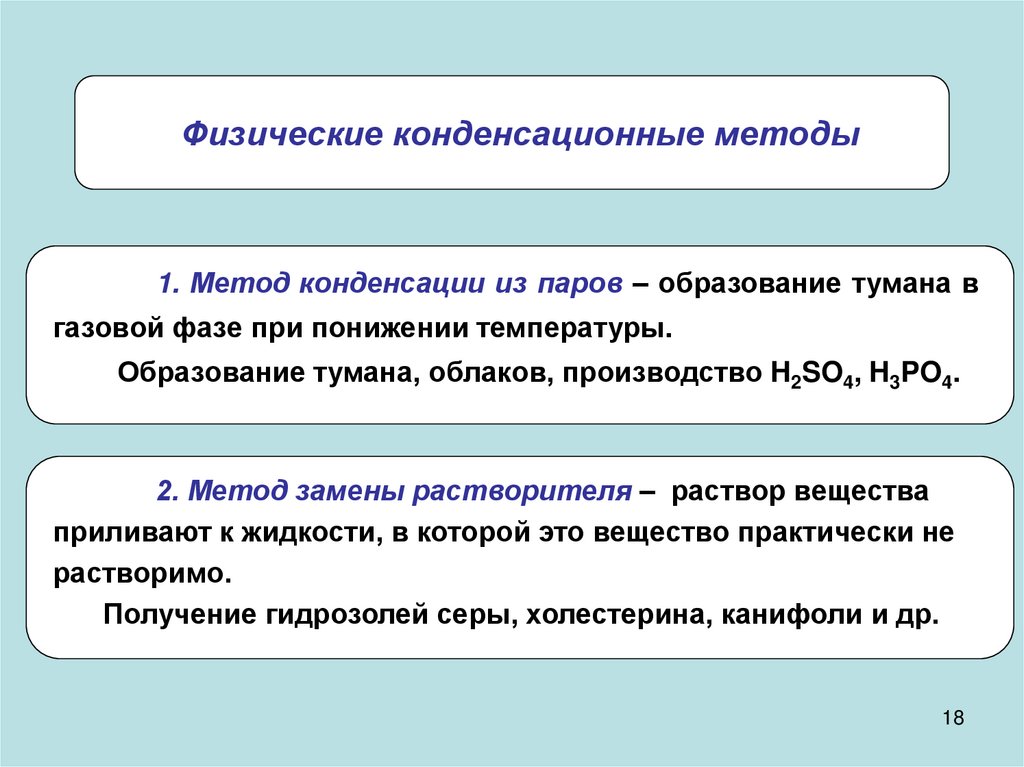 Физические конденсационные методы

1. Метод конденсации из паров – образование тумана в газовой фазе при понижении температуры.

Образование тумана, облаков, производство $H_2SO_4$, $H_3PO_4$.

2. Метод замены растворителя – раствор вещества приливают к жидкости, в которой это вещество практически не растворимо.

Получение гидрозолей серы, холестерина, канифоли и др.

18